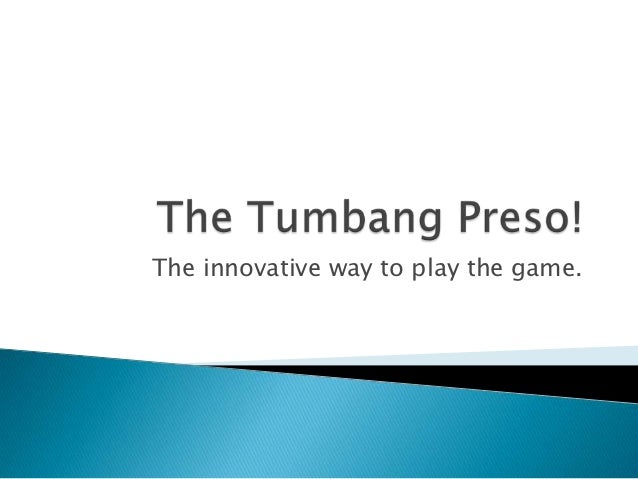 The Tumbang Preso!

The innovative way to play the game.